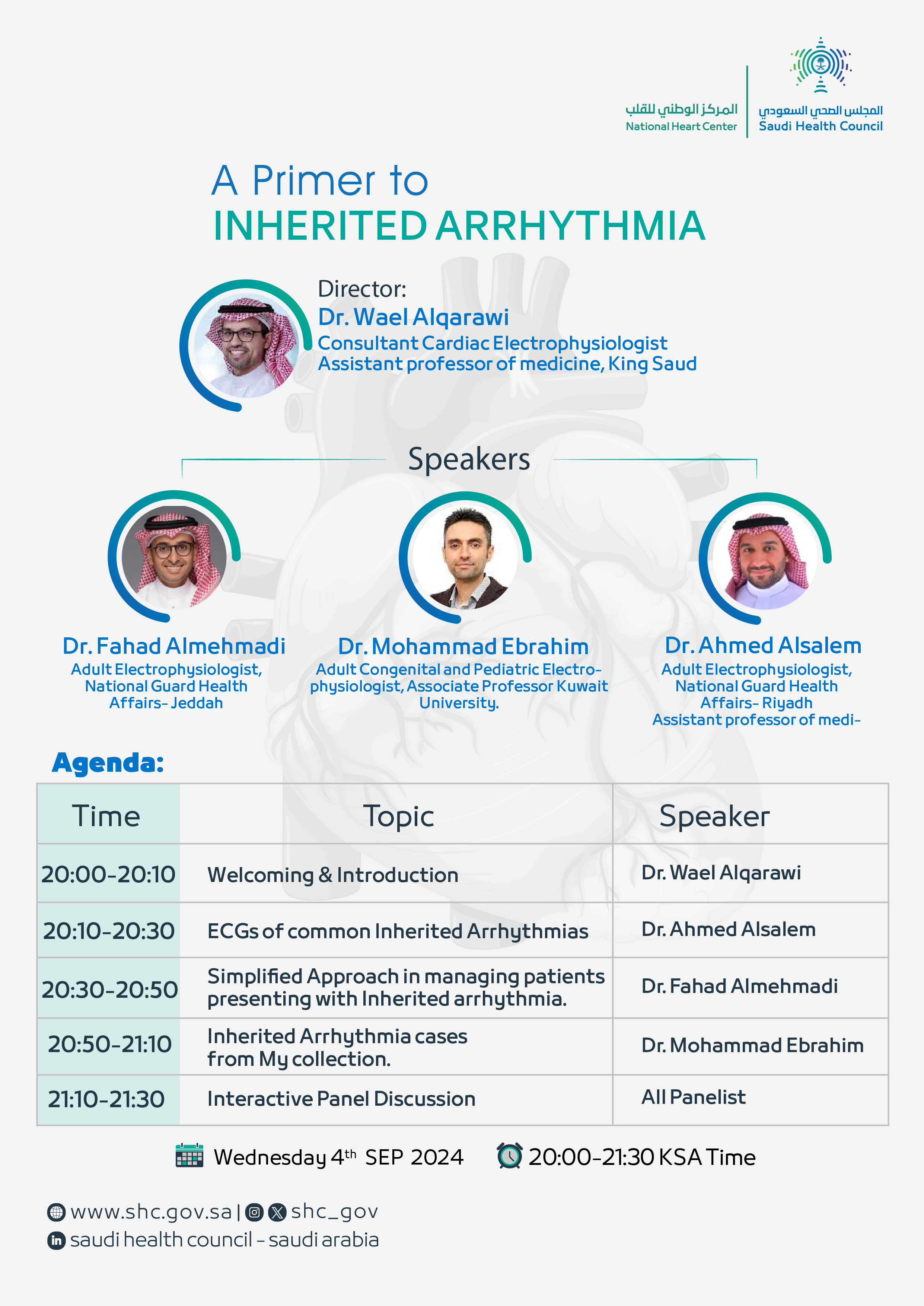 المركز الوطني للقلب
National Heart Center

المجلس الصحي السعودي
Saudi Health Council

A Primer to
INHERITED ARRHYTHMIA

Director:
Dr. Wael Alqarawi
Consultant Cardiac Electrophysiologist
Assistant professor of medicine, King Saud

Speakers

Dr. Fahad Almehmadi
Adult Electrophysiologist, National Guard Health Affairs- Jeddah

Dr. Mohammad Ebrahim
Adult Congenital and Pediatric Electrophysiologist, Associate Professor Kuwait University.

Dr. Ahmed Alsalem
Adult Electrophysiologist, National Guard Health Affairs- Riyadh
Assistant professor of medi-

Agenda:

| Time | Topic | Speaker |
|---|---|---|
| 20:00-20:10 | Welcoming & Introduction | Dr. Wael Alqarawi |
| 20:10-20:30 | ECGs of common Inherited Arrhythmias | Dr. Ahmed Alsalem |
| 20:30-20:50 | Simplified Approach in managing patients presenting with Inherited arrhythmia. | Dr. Fahad Almehmadi |
| 20:50-21:10 | Inherited Arrhythmia cases from My collection. | Dr. Mohammad Ebrahim |
| 21:10-21:30 | Interactive Panel Discussion | All Panelist |

Wednesday 4$^{th}$ SEP 2024    20:00-21:30 KSA Time

www.shc.gov.sa | shc_gov
saudi health council - saudi arabia